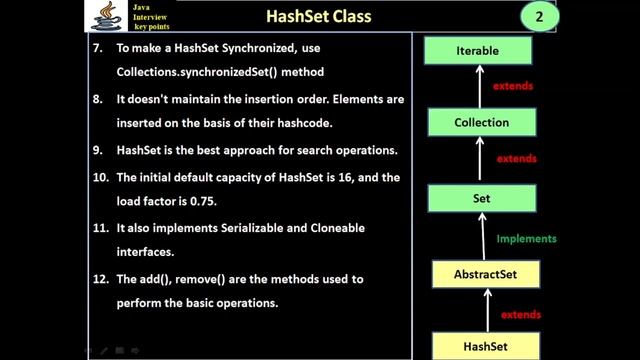 Java Interview key points

HashSet Class

2

7. To make a HashSet Synchronized, use Collections.synchronizedSet() method

8. It doesn't maintain the insertion order. Elements are inserted on the basis of their hashcode.

9. HashSet is the best approach for search operations.

10. The initial default capacity of HashSet is 16, and the load factor is 0.75.

11. It also implements Serializable and Cloneable interfaces.

12. The add(), remove() are the methods used to perform the basic operations.

Iterable

extends

Collection

extends

Set

Implements

AbstractSet

extends

HashSet